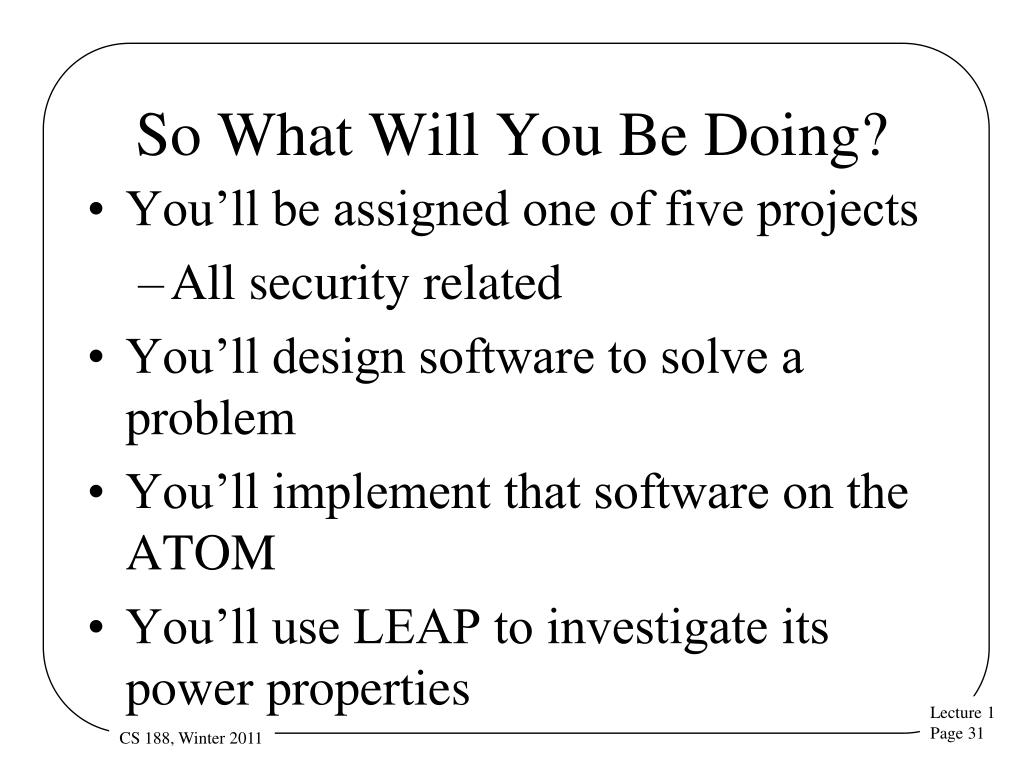 So What Will You Be Doing?

• You’ll be assigned one of five projects
– All security related
• You’ll design software to solve a problem
• You’ll implement that software on the ATOM
• You’ll use LEAP to investigate its power properties

CS 188, Winter 2011

Lecture 1
Page 31